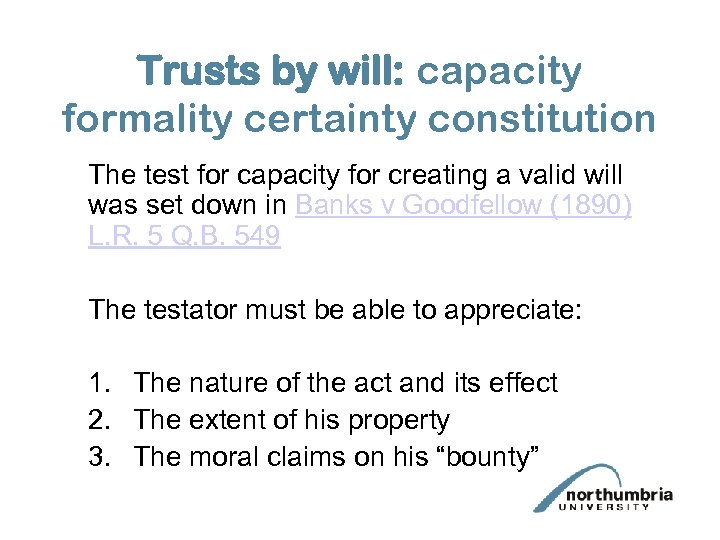 Trusts by will: capacity formality certainty constitution

The test for capacity for creating a valid will was set down in Banks v Goodfellow (1890) L.R. 5 Q.B. 549

The testator must be able to appreciate:

1. The nature of the act and its effect
2. The extent of his property
3. The moral claims on his “bounty”

northumbria
UNIVERSITY